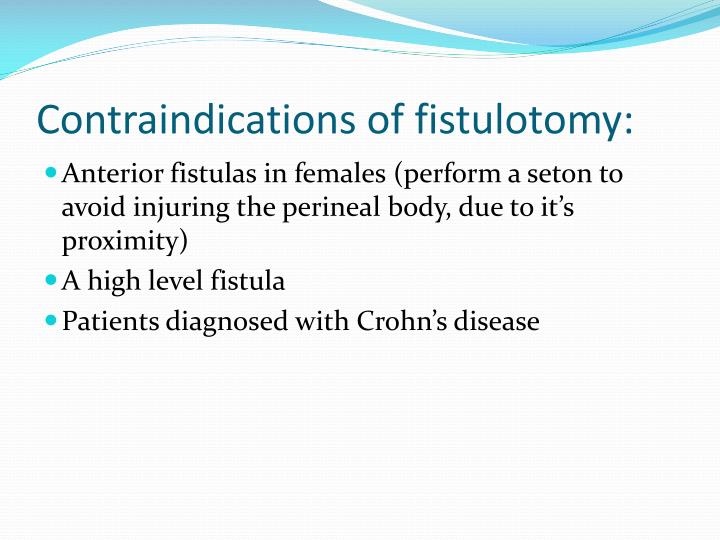 Contraindications of fistulotomy:

- Anterior fistulas in females (perform a seton to avoid injuring the perineal body, due to it's proximity)
- A high level fistula
- Patients diagnosed with Crohn's disease